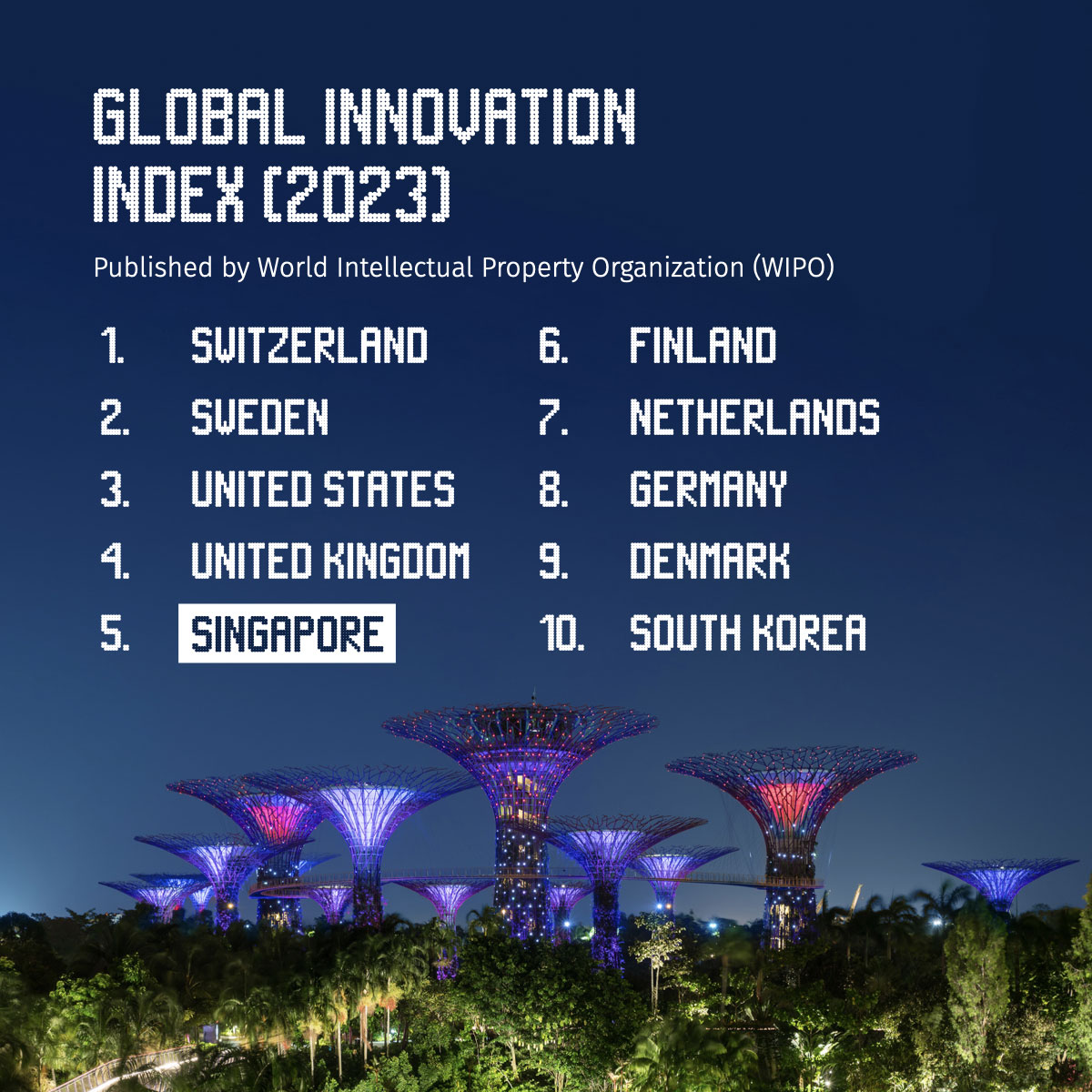 GLOBAL INNOVATION INDEX (2023)

Published by World Intellectual Property Organization (WIPO)

1. SWITZERLAND
2. SWEDEN
3. UNITED STATES
4. UNITED KINGDOM
5. SINGAPORE

6. FINLAND
7. NETHERLANDS
8. GERMANY
9. DENMARK
10. SOUTH KOREA